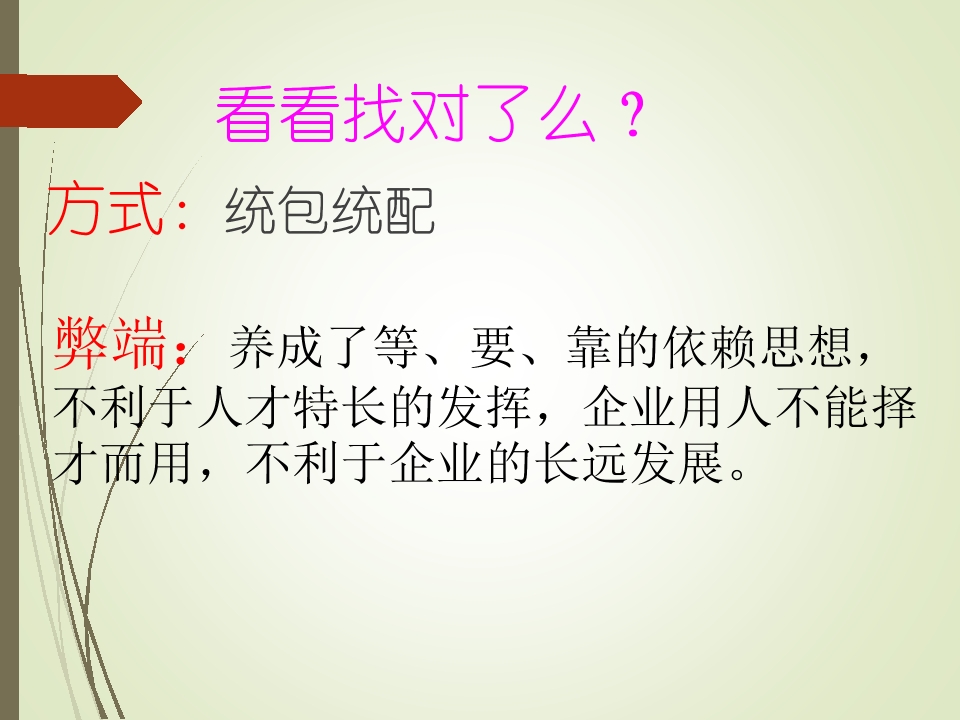 看看找对了么？

方式：统包统配

弊端：养成了等、要、靠的依赖思想，不利于人才特长的发挥，企业用人不能择才而用，不利于企业的长远发展。